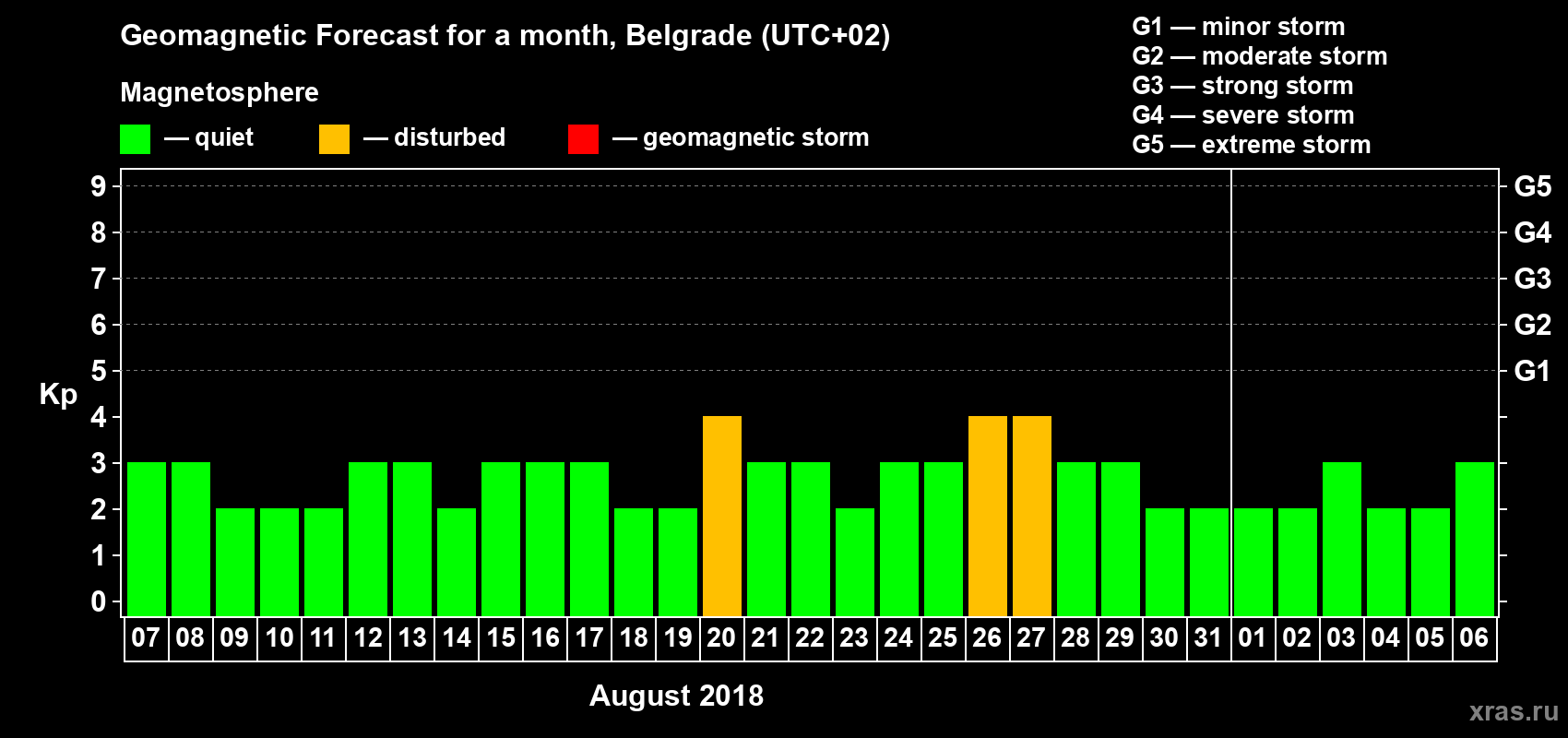 Geomagnetic Forecast for a month, Belgrade (UTC+02)

Magnetosphere

— quiet — disturbed — geomagnetic storm

G1 — minor storm
G2 — moderate storm
G3 — strong storm
G4 — severe storm
G5 — extreme storm

Kp

9
8
7
6
5
4
3
2
1
0

G5
G4
G3
G2
G1

07 08 09 10 11 12 13 14 15 16 17 18 19 20 21 22 23 24 25 26 27 28 29 30 31 01 02 03 04 05 06

August 2018

xras.ru